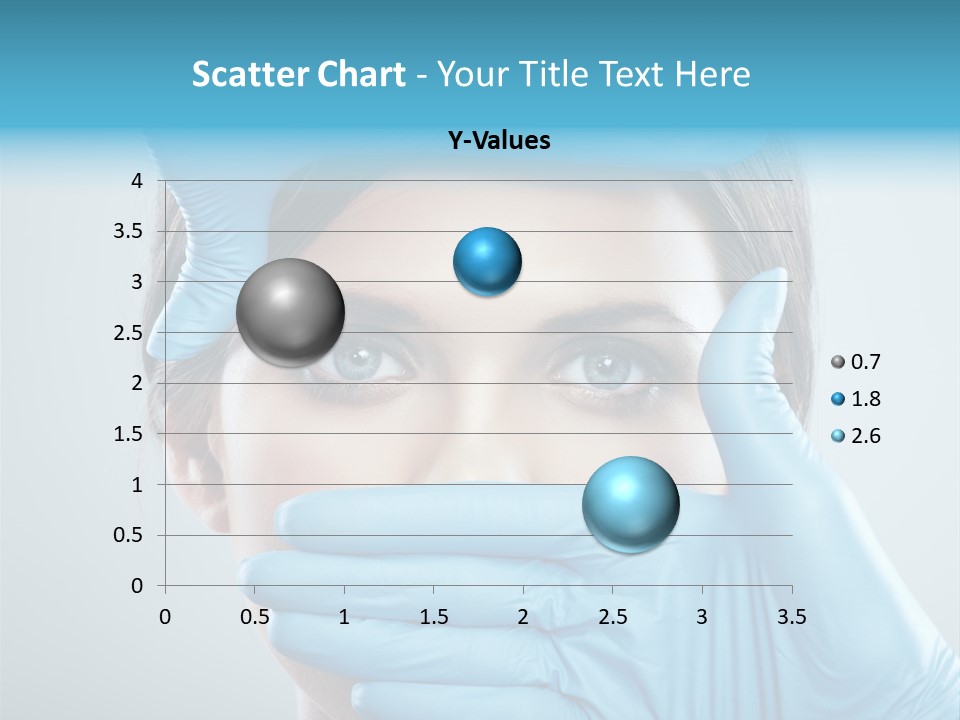 Scatter Chart - Your Title Text Here

Y-Values

4
3.5
3
2.5
2
1.5
1
0.5
0

0 0.5 1 1.5 2 2.5 3 3.5

0.7
1.8
2.6